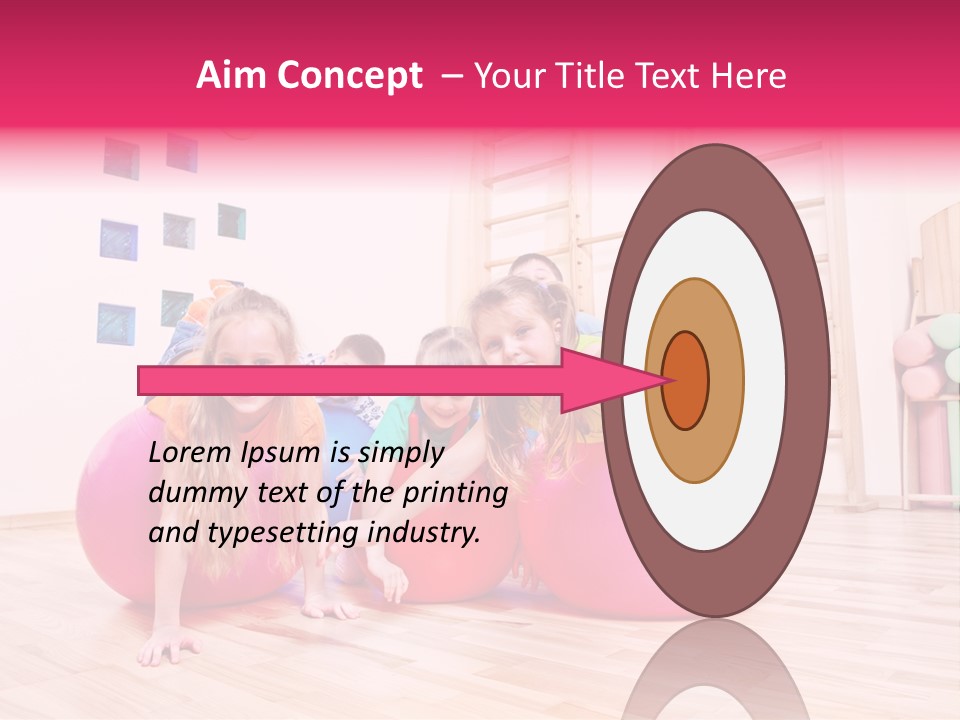 Aim Concept – Your Title Text Here

Lorem Ipsum is simply dummy text of the printing and typesetting industry.